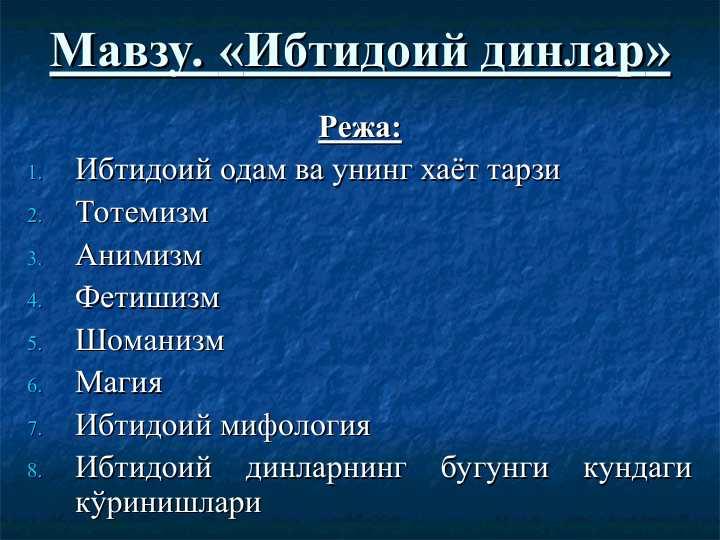 Мавзу. «Ибтидоий динлар»

Режа:

1. Ибтидоий одам ва унинг хаёт тарзи
2. Тотемизм
3. Анимизм
4. Фетишизм
5. Шоманизм
6. Магия
7. Ибтидоий мифология
8. Ибтидоий динларнинг бугунги кундаги кўринишлари